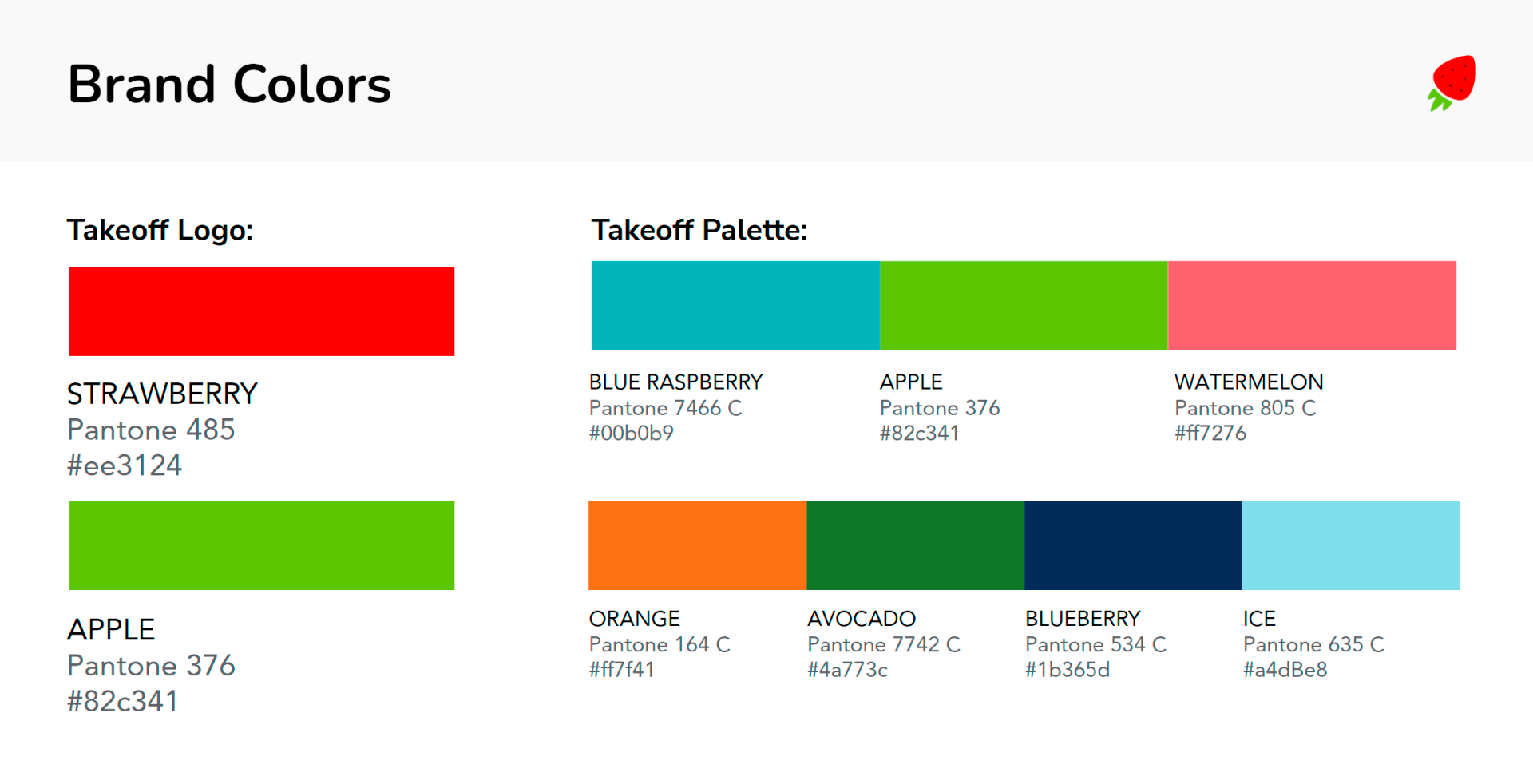 Brand Colors

Takeoff Logo:

STRAWBERRY
Pantone 485
#ee3124

APPLE
Pantone 376
#82c341

Takeoff Palette:

BLUE RASPBERRY
Pantone 7466 C
#00b0b9

APPLE
Pantone 376
#82c341

WATERMELON
Pantone 805 C
#ff7276

ORANGE
Pantone 164 C
#ff7f41

AVOCADO
Pantone 7742 C
#4a773c

BLUEBERRY
Pantone 534 C
#1b365d

ICE
Pantone 635 C
#a4dBe8